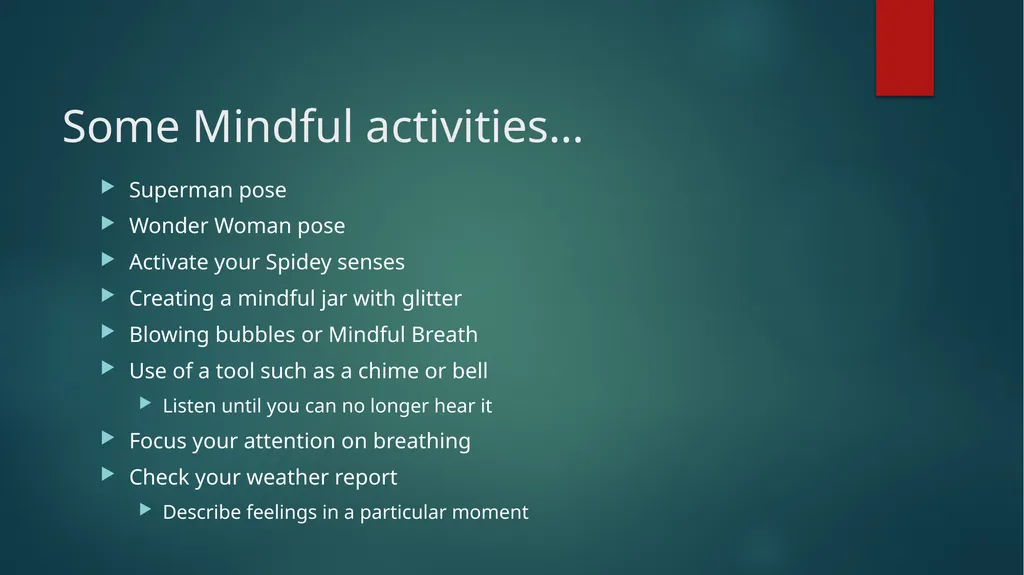 Some Mindful activities…

▶ Superman pose
▶ Wonder Woman pose
▶ Activate your Spidey senses
▶ Creating a mindful jar with glitter
▶ Blowing bubbles or Mindful Breath
▶ Use of a tool such as a chime or bell
▶ Listen until you can no longer hear it
▶ Focus your attention on breathing
▶ Check your weather report
▶ Describe feelings in a particular moment